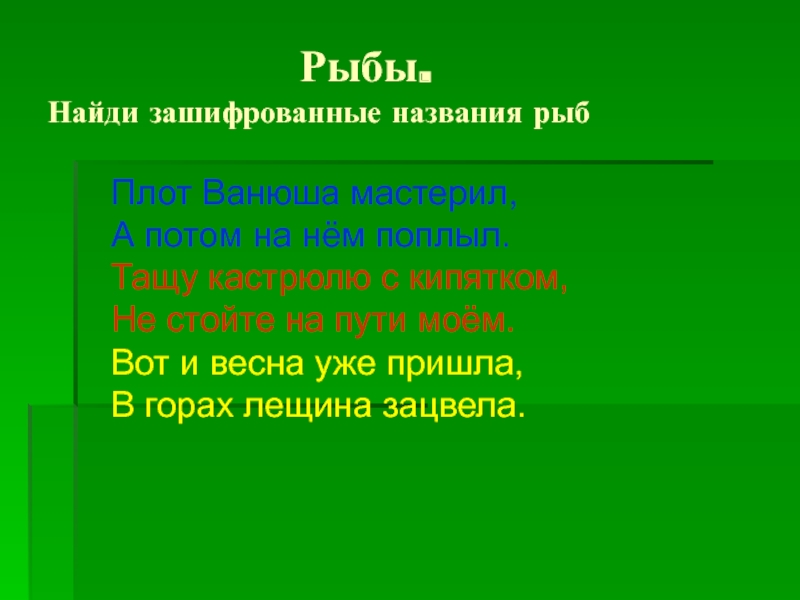 Рыбы.
Найди зашифрованные названия рыб

Плот Ванюша мастерил,
А потом на нём поплыл.
Тащу кастрюлю с кипятком,
Не стойте на пути моём.
Вот и весна уже пришла,
В горах лещина зацвела.